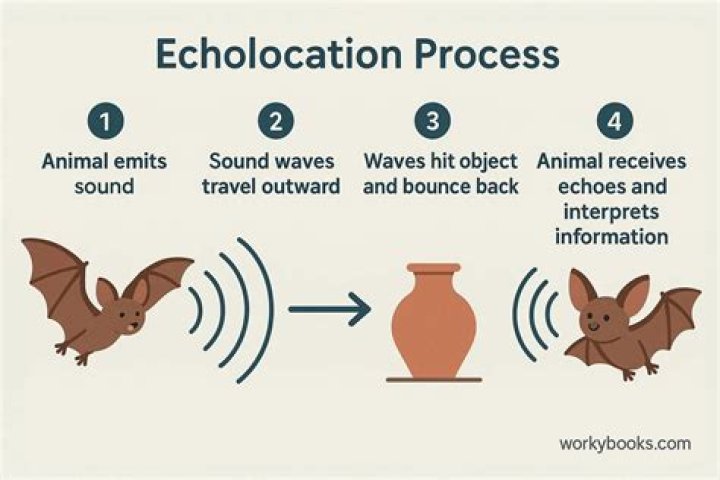 Echolocation Process

1
Animal emits sound

2
Sound waves travel outward

3
Waves hit object and bounce back

4
Animal receives echoes and interprets information

workybooks.com